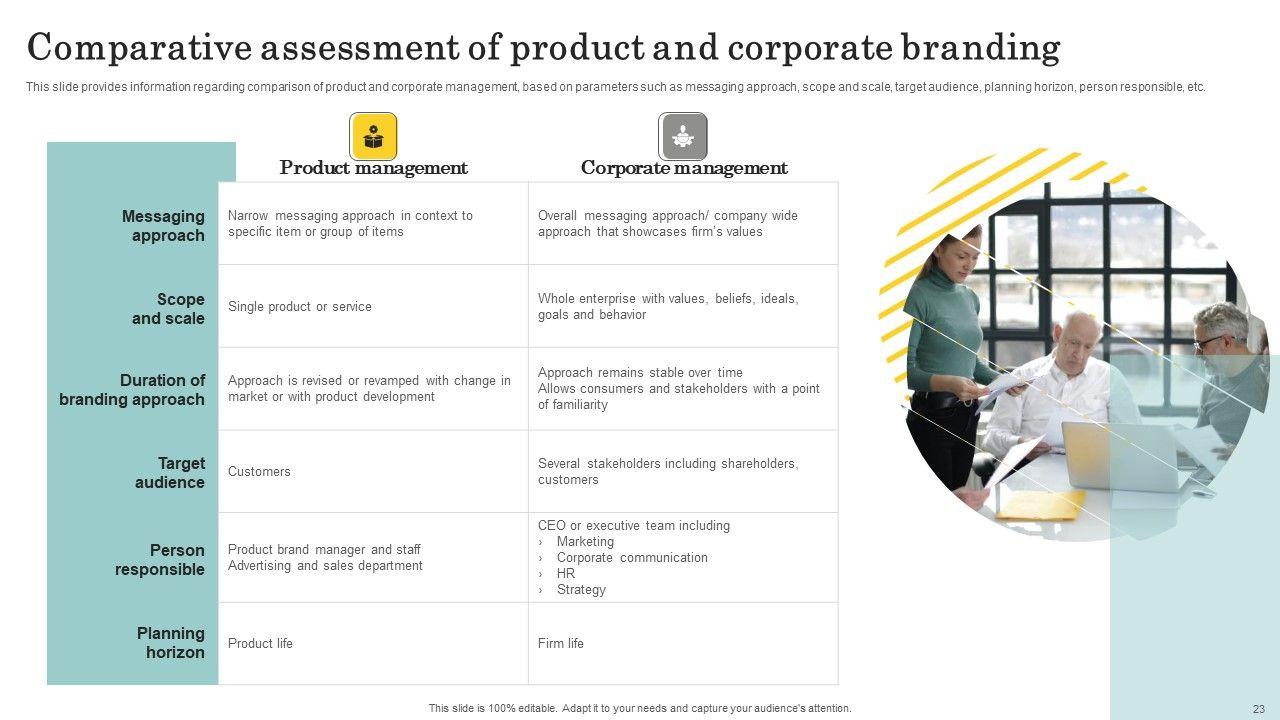 Comparative assessment of product and corporate branding

This slide provides information regarding comparison of product and corporate management, based on parameters such as messaging approach, scope and scale, target audience, planning horizon, person responsible, etc.

| | Product management | Corporate management |
|---|---|---|
| Messaging approach | Narrow messaging approach in context to specific item or group of items | Overall messaging approach/ company wide approach that showcases firm's values |
| Scope and scale | Single product or service | Whole enterprise with values, beliefs, ideals, goals and behavior |
| Duration of branding approach | Approach is revised or revamped with change in market or with product development | Approach remains stable over time Allows consumers and stakeholders with a point of familiarity |
| Target audience | Customers | Several stakeholders including shareholders, customers |
| Person responsible | Product brand manager and staff Advertising and sales department | CEO or executive team including › Marketing › Corporate communication › HR › Strategy |
| Planning horizon | Product life | Firm life |

This slide is 100% editable. Adapt it to your needs and capture your audience's attention.

23